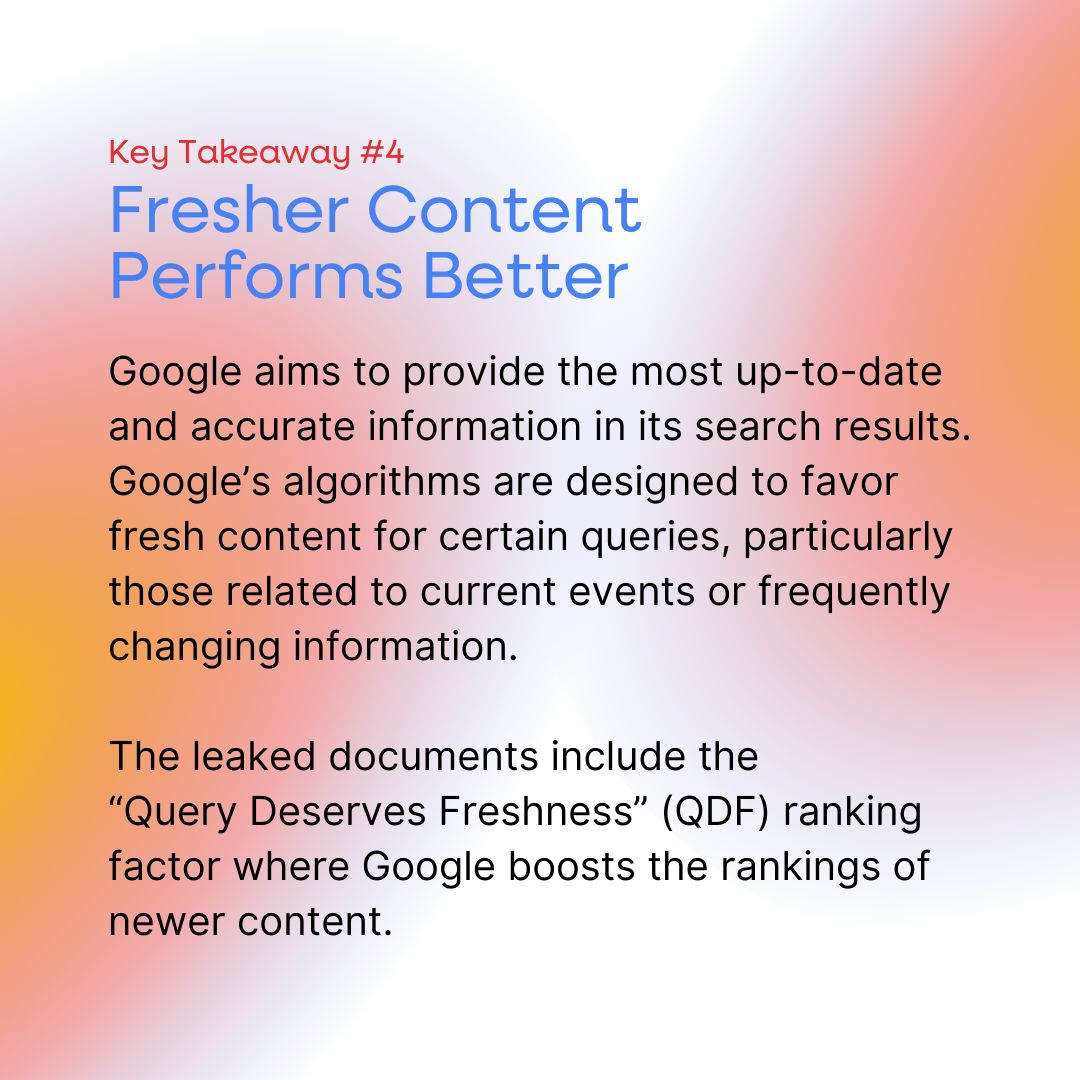 Key Takeaway #4
Fresher Content Performs Better

Google aims to provide the most up-to-date and accurate information in its search results. Google’s algorithms are designed to favor fresh content for certain queries, particularly those related to current events or frequently changing information.

The leaked documents include the “Query Deserves Freshness” (QDF) ranking factor where Google boosts the rankings of newer content.